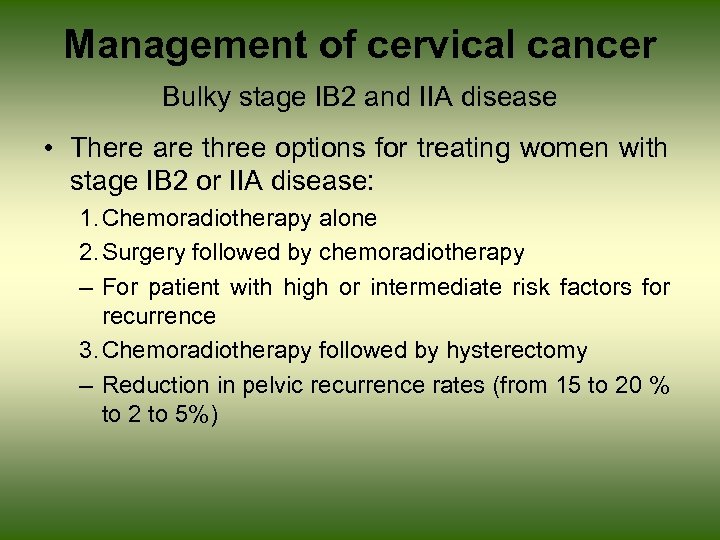 Management of cervical cancer

Bulky stage IB2 and IIA disease

• There are three options for treating women with stage IB2 or IIA disease:

1. Chemoradiotherapy alone

2. Surgery followed by chemoradiotherapy

– For patient with high or intermediate risk factors for recurrence

3. Chemoradiotherapy followed by hysterectomy

– Reduction in pelvic recurrence rates (from 15 to 20 % to 2 to 5%)